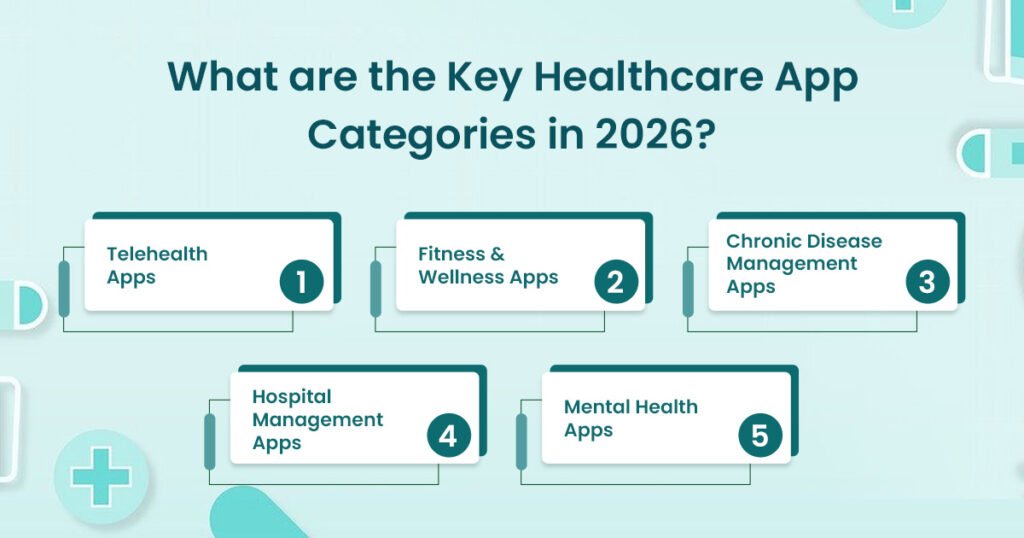 What are the Key Healthcare App Categories in 2026?

Telehealth Apps
1

Fitness & Wellness Apps
2

Chronic Disease Management Apps
3

Hospital Management Apps
4

Mental Health Apps
5